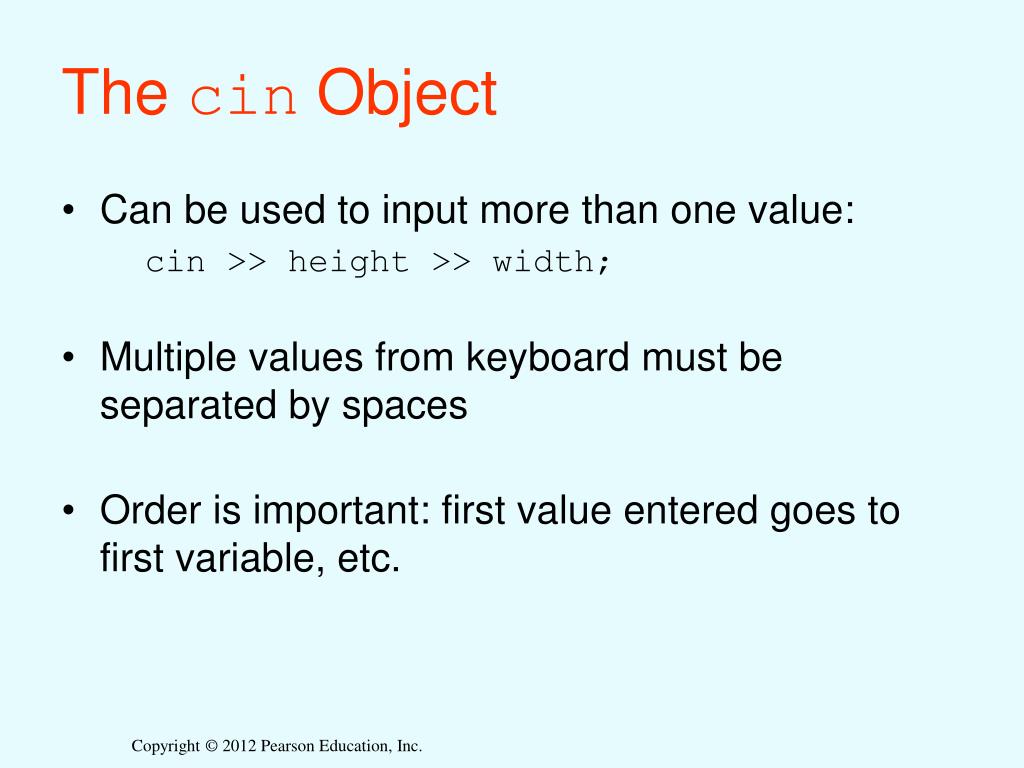 The cin Object

• Can be used to input more than one value:
cin >> height >> width;

• Multiple values from keyboard must be separated by spaces

• Order is important: first value entered goes to first variable, etc.

Copyright © 2012 Pearson Education, Inc.